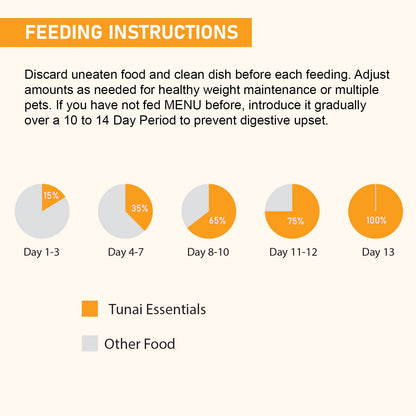 FEEDING INSTRUCTIONS

Discard uneaten food and clean dish before each feeding. Adjust amounts as needed for healthy weight maintenance or multiple pets. If you have not fed MENU before, introduce it gradually over a 10 to 14 Day Period to prevent digestive upset.

15%
Day 1-3

35%
Day 4-7

65%
Day 8-10

75%
Day 11-12

100%
Day 13

Tunai Essentials

Other Food